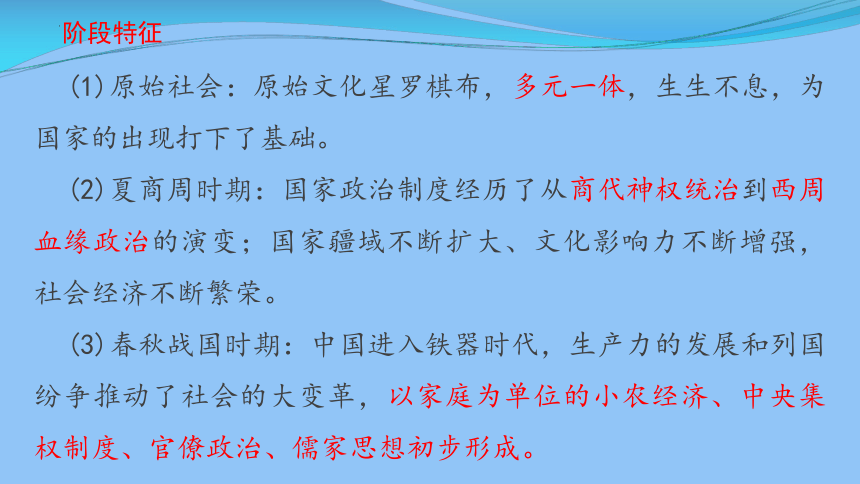 阶段特征

(1)原始社会：原始文化星罗棋布，多元一体，生生不息，为国家的出现打下了基础。

(2)夏商周时期：国家政治制度经历了从商代神权统治到西周血缘政治的演变；国家疆域不断扩大、文化影响力不断增强，社会经济不断繁荣。

(3)春秋战国时期：中国进入铁器时代，生产力的发展和列国纷争推动了社会的大变革，以家庭为单位的小农经济、中央集权制度、官僚政治、儒家思想初步形成。